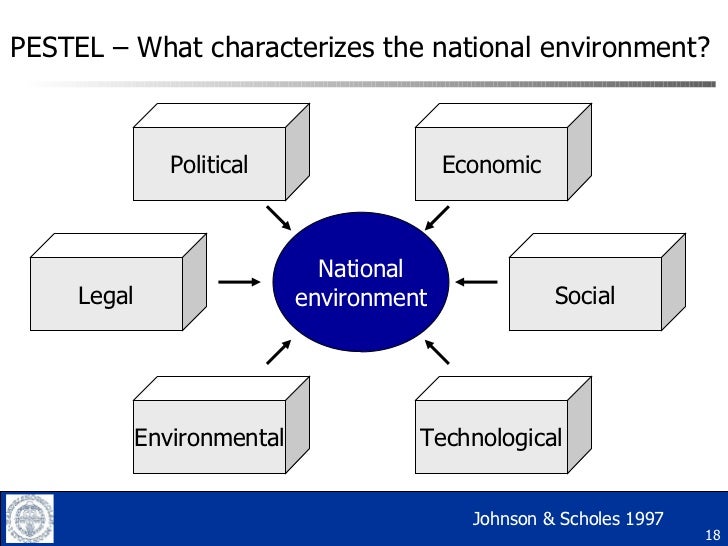 PESTEL – What characterizes the national environment?

Political

Economic

Legal

National environment

Social

Environmental

Technological

Johnson & Scholes 1997

18